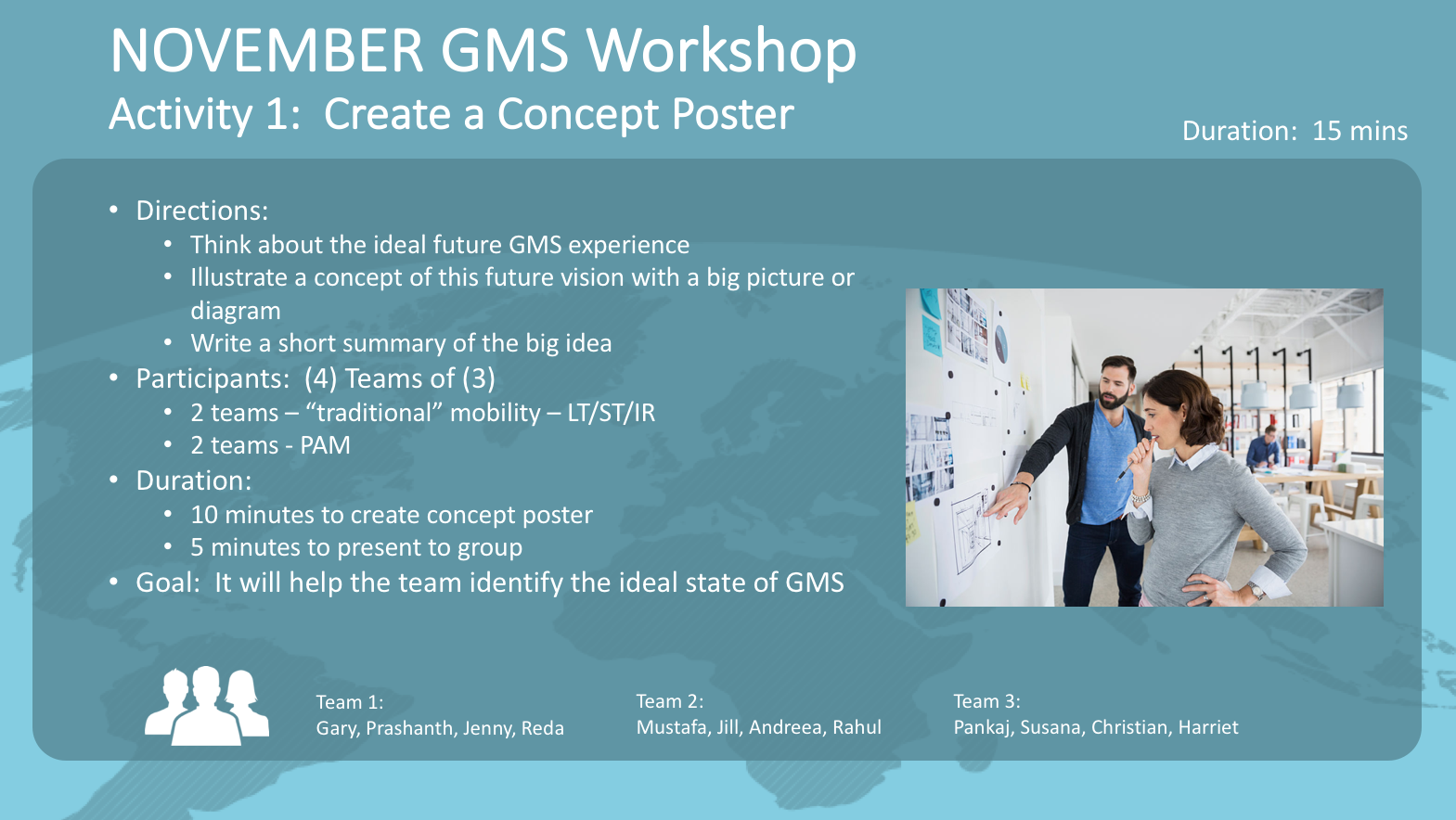 NOVEMBER GMS Workshop
Activity 1: Create a Concept Poster

Duration: 15 mins

• Directions:
  • Think about the ideal future GMS experience
  • Illustrate a concept of this future vision with a big picture or diagram
  • Write a short summary of the big idea
• Participants: (4) Teams of (3)
  • 2 teams – "traditional" mobility – LT/ST/IR
  • 2 teams - PAM
• Duration:
  • 10 minutes to create concept poster
  • 5 minutes to present to group
• Goal: It will help the team identify the ideal state of GMS

Team 1:
Gary, Prashanth, Jenny, Reda

Team 2:
Mustafa, Jill, Andreea, Rahul

Team 3:
Pankaj, Susana, Christian, Harriet